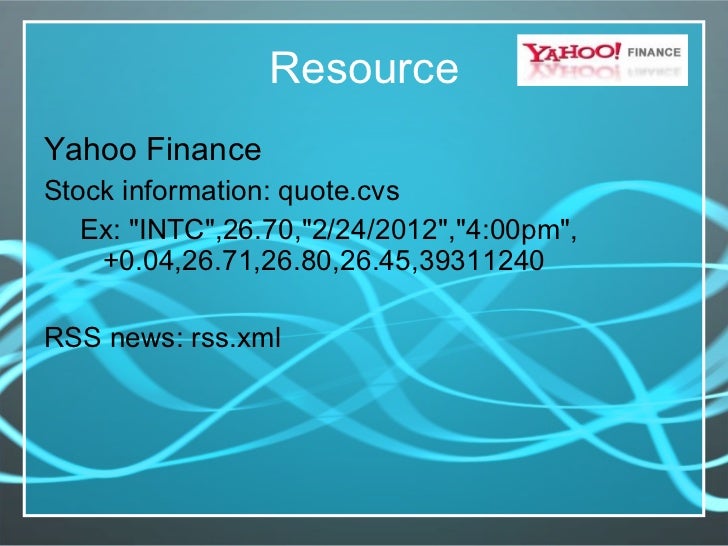 Resource

YAHOO! FINANCE

Yahoo Finance

Stock information: quote.cvs

Ex: "INTC",26.70,"2/24/2012","4:00pm", +0.04,26.71,26.80,26.45,39311240

RSS news: rss.xml